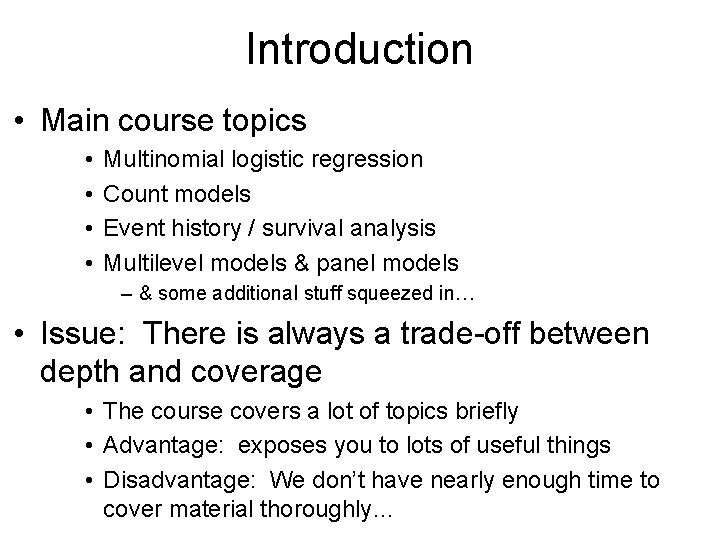 Introduction

• Main course topics
  • Multinomial logistic regression
  • Count models
  • Event history / survival analysis
  • Multilevel models & panel models
    – & some additional stuff squeezed in…

• Issue: There is always a trade-off between depth and coverage
  • The course covers a lot of topics briefly
  • Advantage: exposes you to lots of useful things
  • Disadvantage: We don't have nearly enough time to cover material thoroughly…